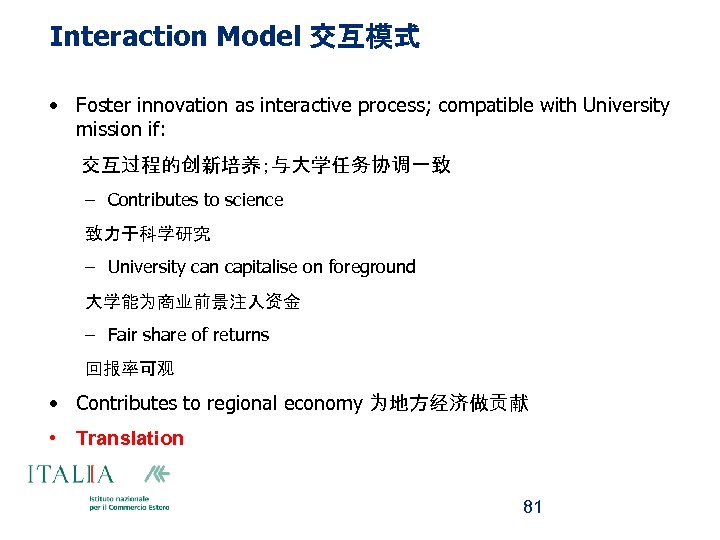 Interaction Model 交互模式

• Foster innovation as interactive process; compatible with University mission if:

交互过程的创新培养;与大学任务协调一致

– Contributes to science

致力于科学研究

– University can capitalise on foreground

大学能为商业前景注入资金

– Fair share of returns

回报率可观

• Contributes to regional economy 为地方经济做贡献

• Translation

ITALIA

Istituto nazionale per il Commercio Estero

81